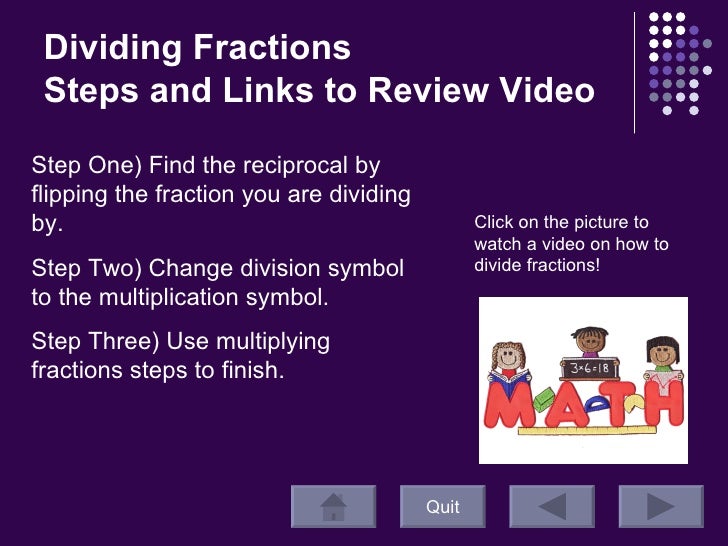 Dividing Fractions
Steps and Links to Review Video

Step One) Find the reciprocal by flipping the fraction you are dividing by.

Step Two) Change division symbol to the multiplication symbol.

Step Three) Use multiplying fractions steps to finish.

Click on the picture to watch a video on how to divide fractions!

$3 \times 6 = 18$

MATH

Quit